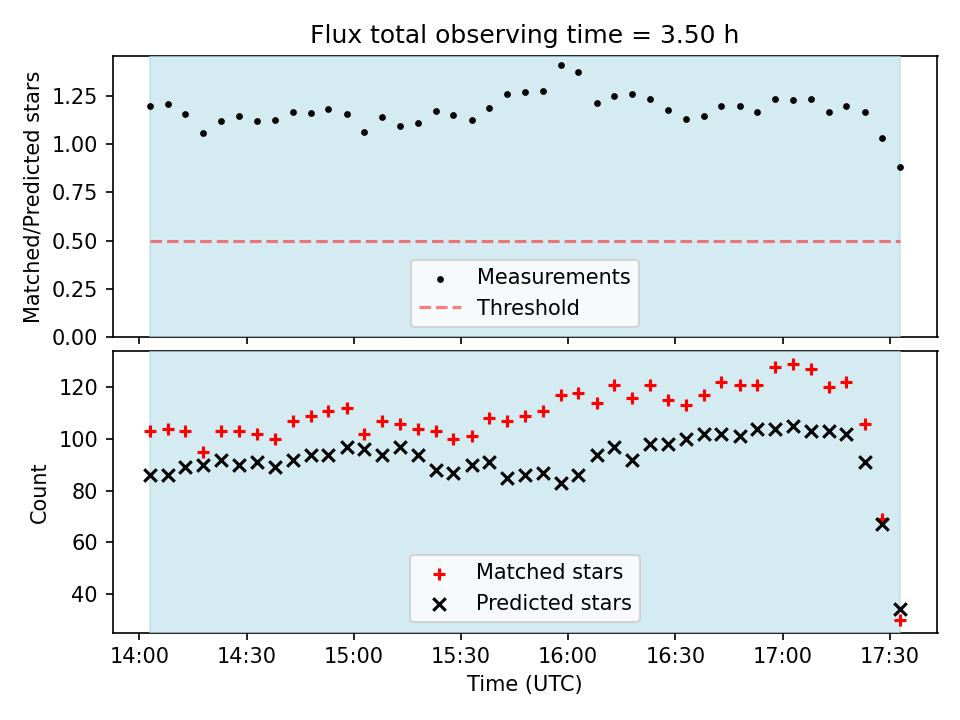 Flux total observing time = 3.50 h

Matched/Predicted stars

1.25
1.00
0.75
0.50
0.25
0.00

Measurements
Threshold

Count

120
100
80
60
40

Matched stars
Predicted stars

14:00
14:30
15:00
15:30
16:00
16:30
17:00
17:30

Time (UTC)